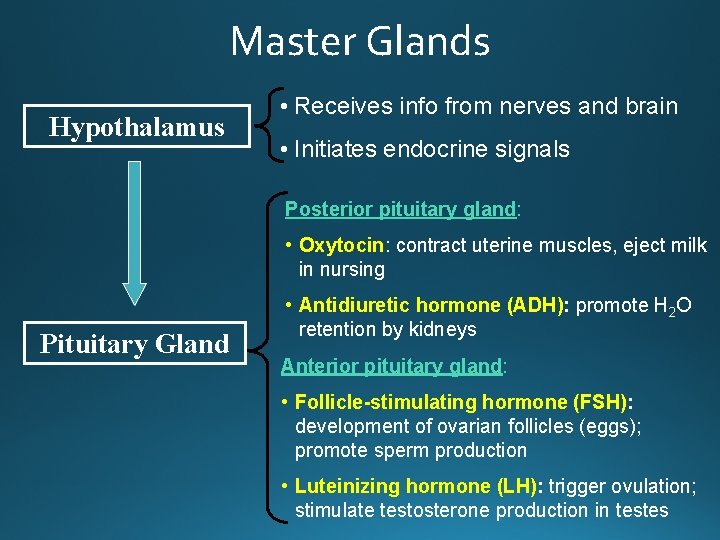 Master Glands

Hypothalamus

• Receives info from nerves and brain

• Initiates endocrine signals

Pituitary Gland

Posterior pituitary gland:

• Oxytocin: contract uterine muscles, eject milk in nursing

• Antidiuretic hormone (ADH): promote $H_2O$ retention by kidneys

Anterior pituitary gland:

• Follicle-stimulating hormone (FSH): development of ovarian follicles (eggs); promote sperm production

• Luteinizing hormone (LH): trigger ovulation; stimulate testosterone production in testes